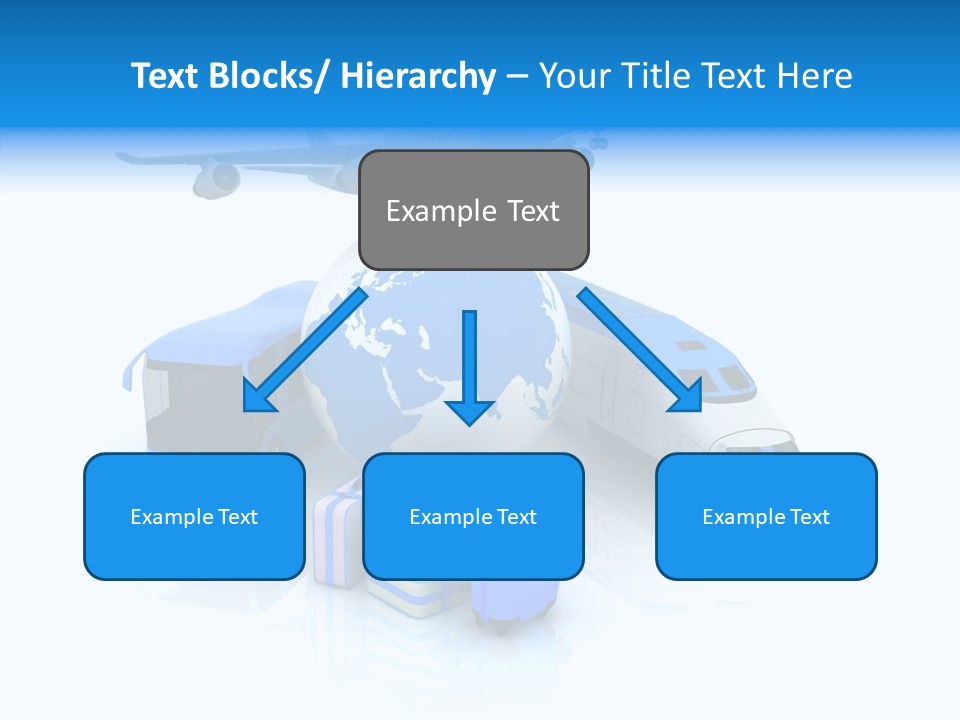 Text Blocks/ Hierarchy – Your Title Text Here

Example Text

Example Text

Example Text

Example Text